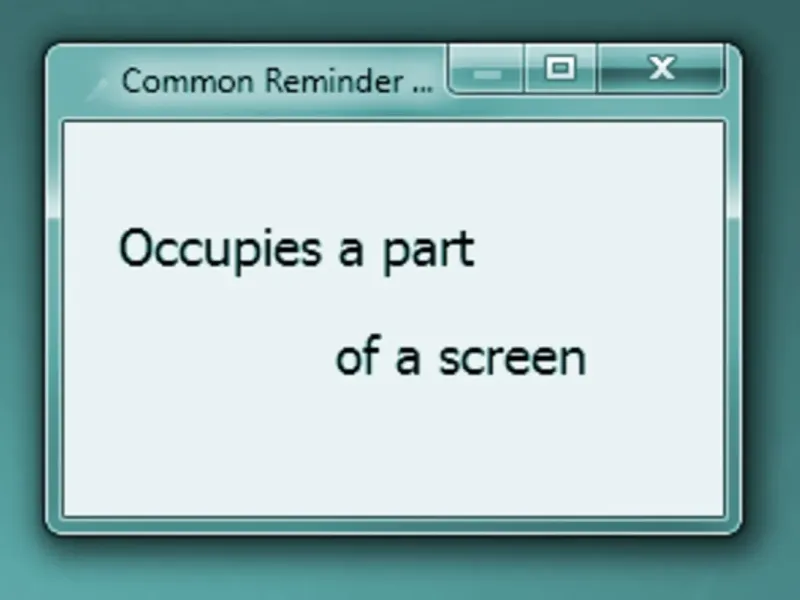 Common Reminder ...

X

Occupies a part

of a screen